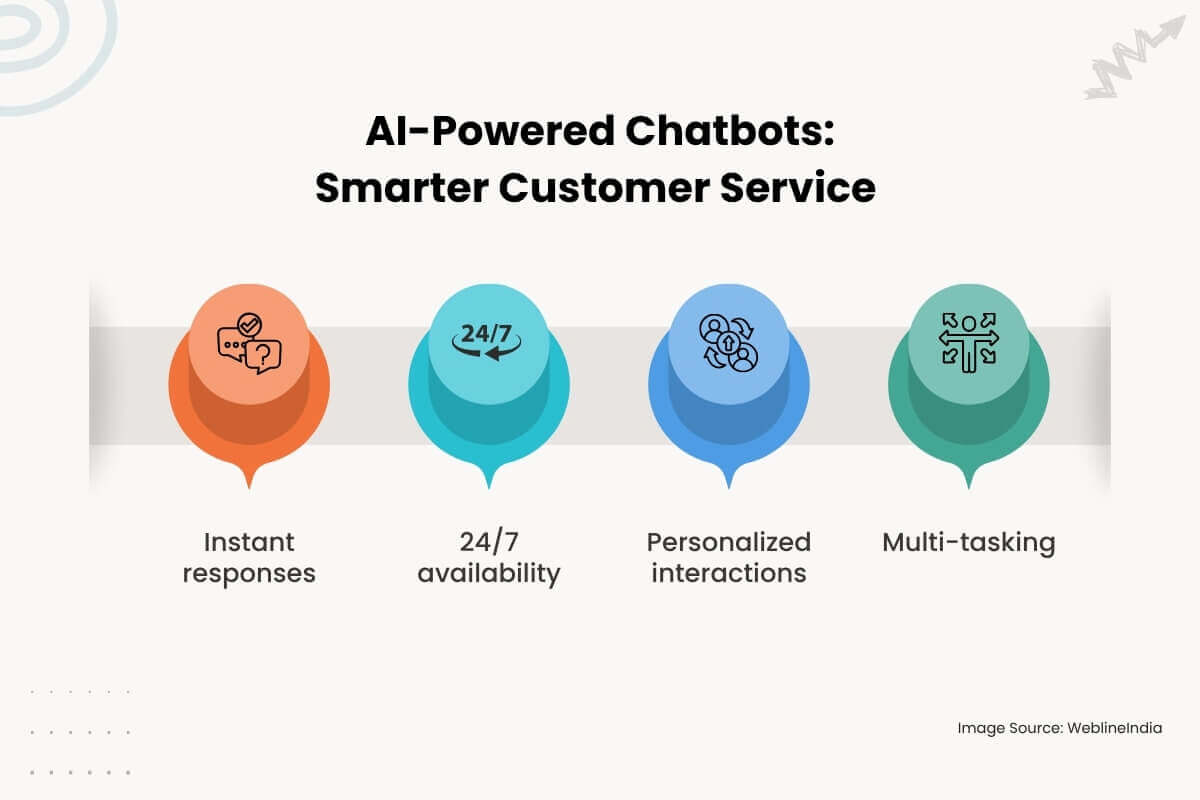 AI-Powered Chatbots:
Smarter Customer Service

24/7

Instant responses

24/7 availability

Personalized interactions

Multi-tasking

Image Source: WeblineIndia